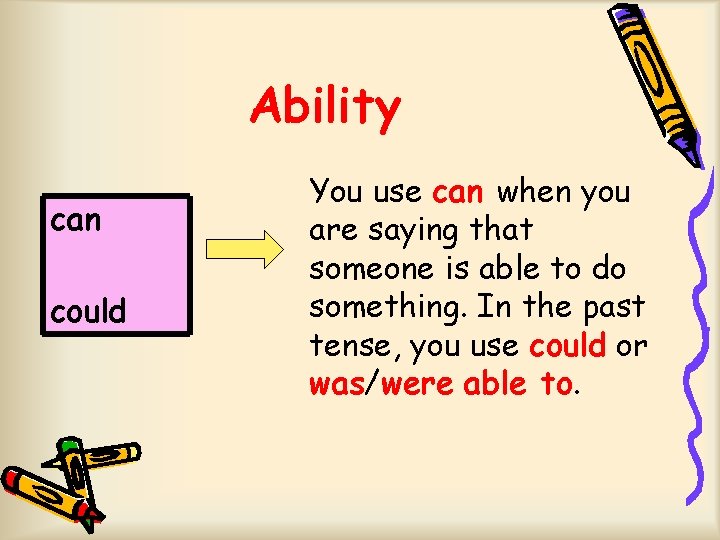 Ability

can

could

You use can when you are saying that someone is able to do something. In the past tense, you use could or was/were able to.